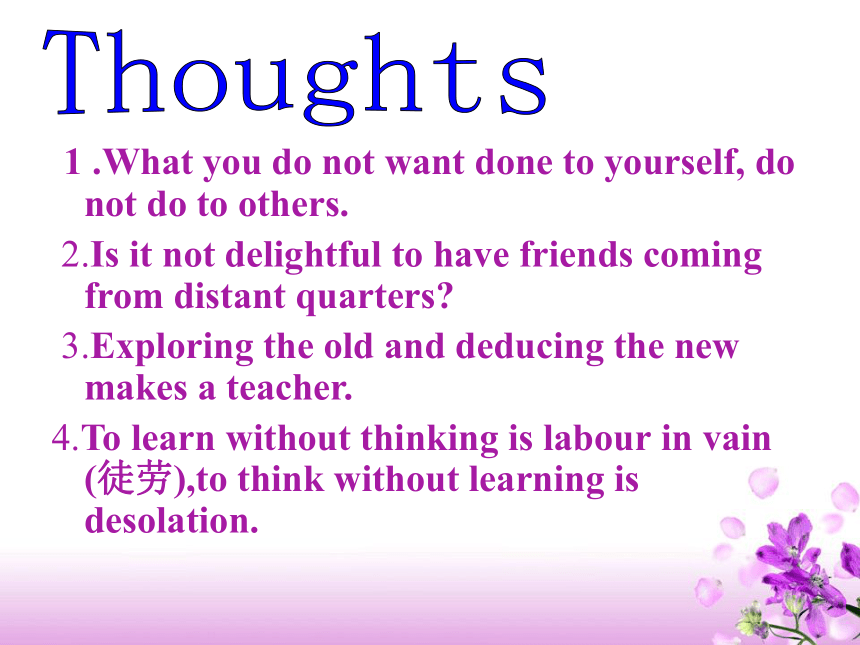 Thoughts

1 .What you do not want done to yourself, do not do to others.

2.Is it not delightful to have friends coming from distant quarters?

3.Exploring the old and deducing the new makes a teacher.

4.To learn without thinking is labour in vain (徒劳),to think without learning is desolation.